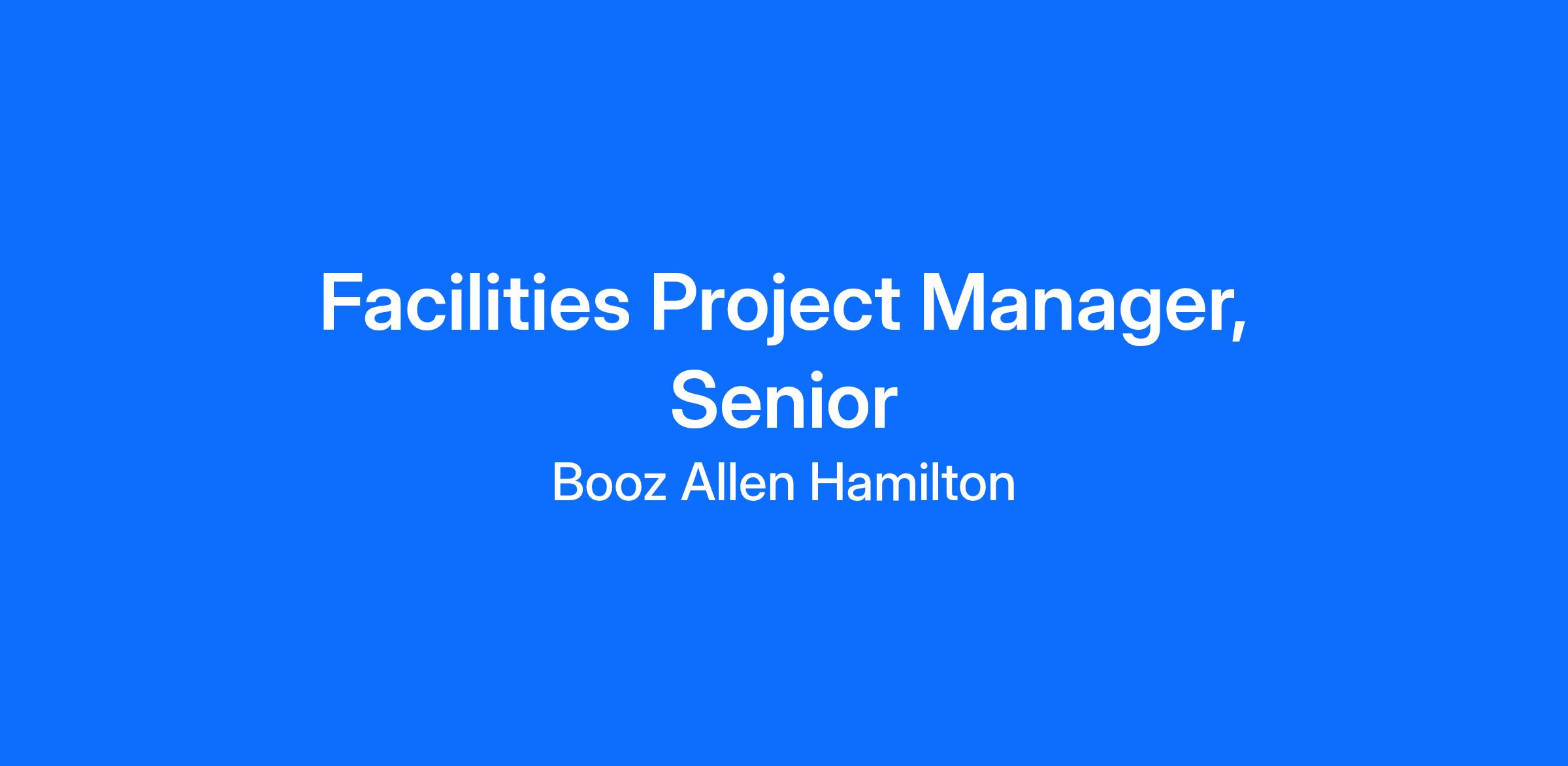 Facilities Project Manager, Senior

Booz Allen Hamilton